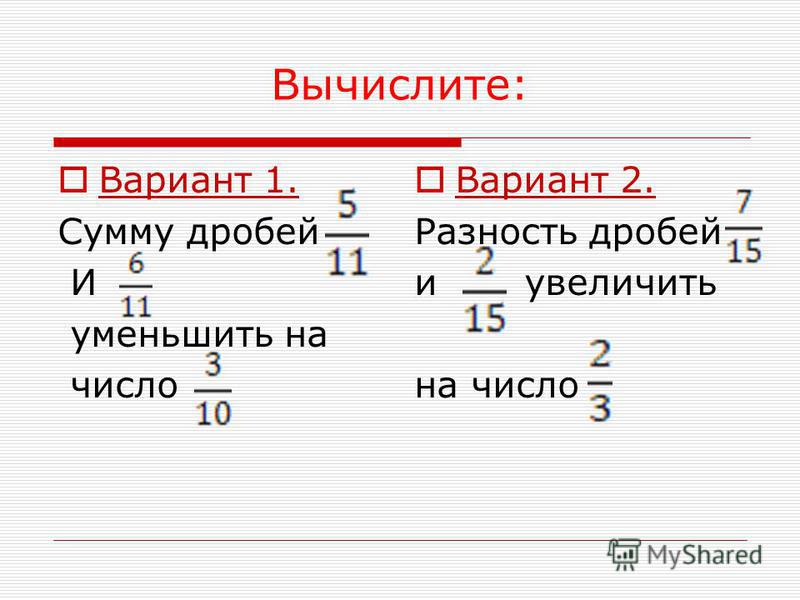 Вычислите:

Вариант 1.

Сумму дробей $\frac{5}{11}$ И $\frac{6}{11}$ уменьшить на число $\frac{3}{10}$

Вариант 2.

Разность дробей $\frac{7}{15}$ и $\frac{2}{15}$ увеличить на число $\frac{2}{3}$

MyShared